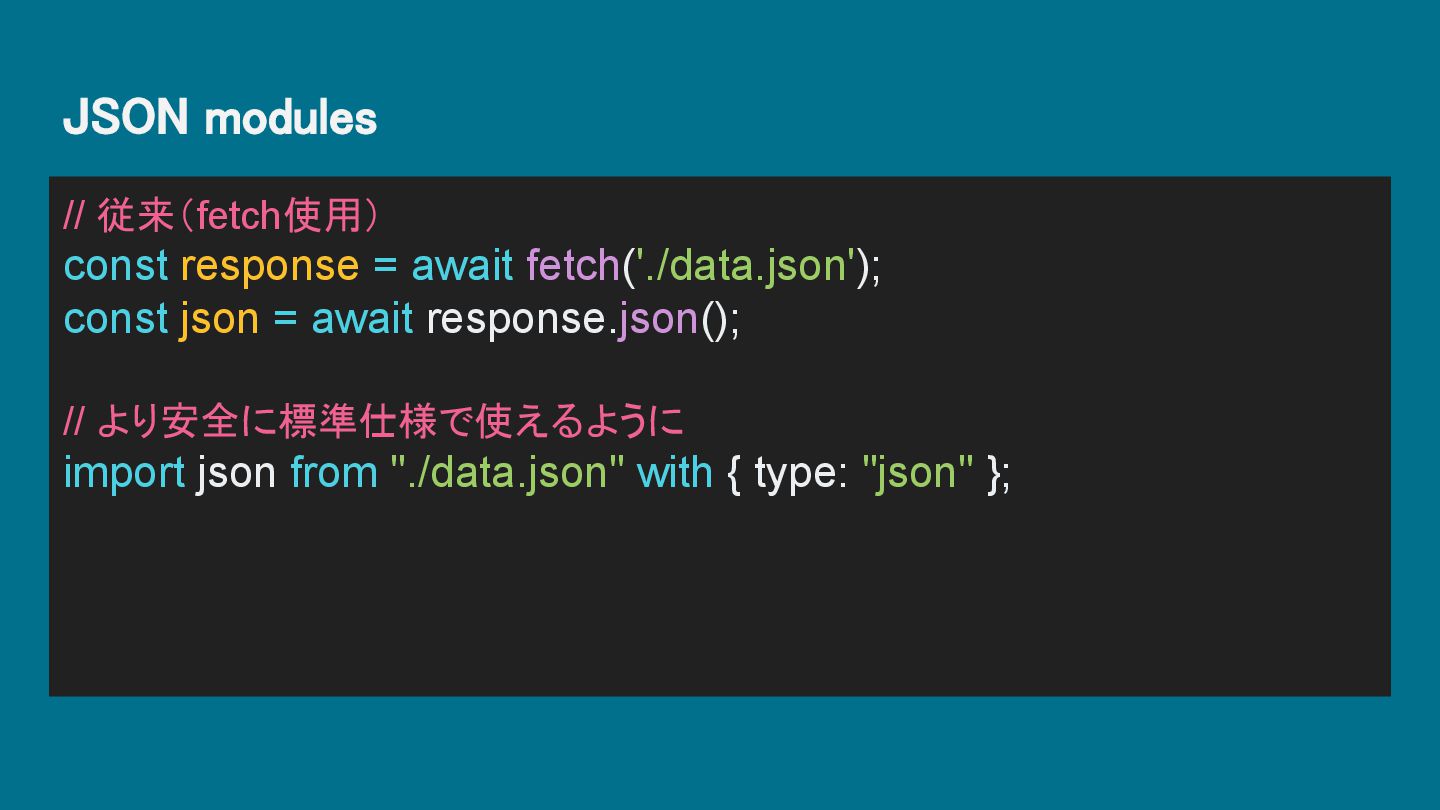 JSON modules

// 従来（fetch使用）
const response = await fetch('./data.json');
const json = await response.json();

// より安全に標準仕様で使えるように
import json from "./data.json" with { type: "json" };